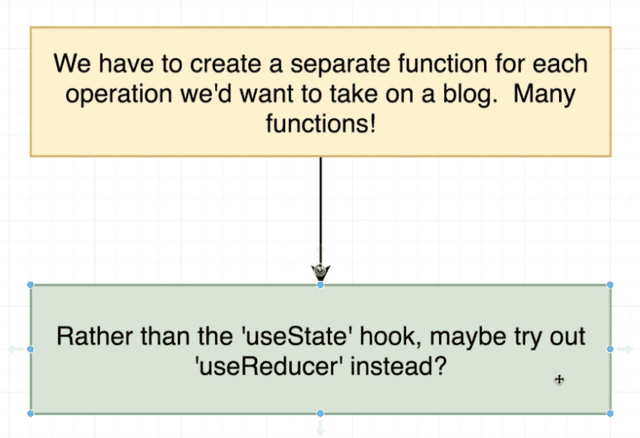 We have to create a separate function for each operation we'd want to take on a blog. Many functions!

Rather than the 'useState' hook, maybe try out 'useReducer' instead?